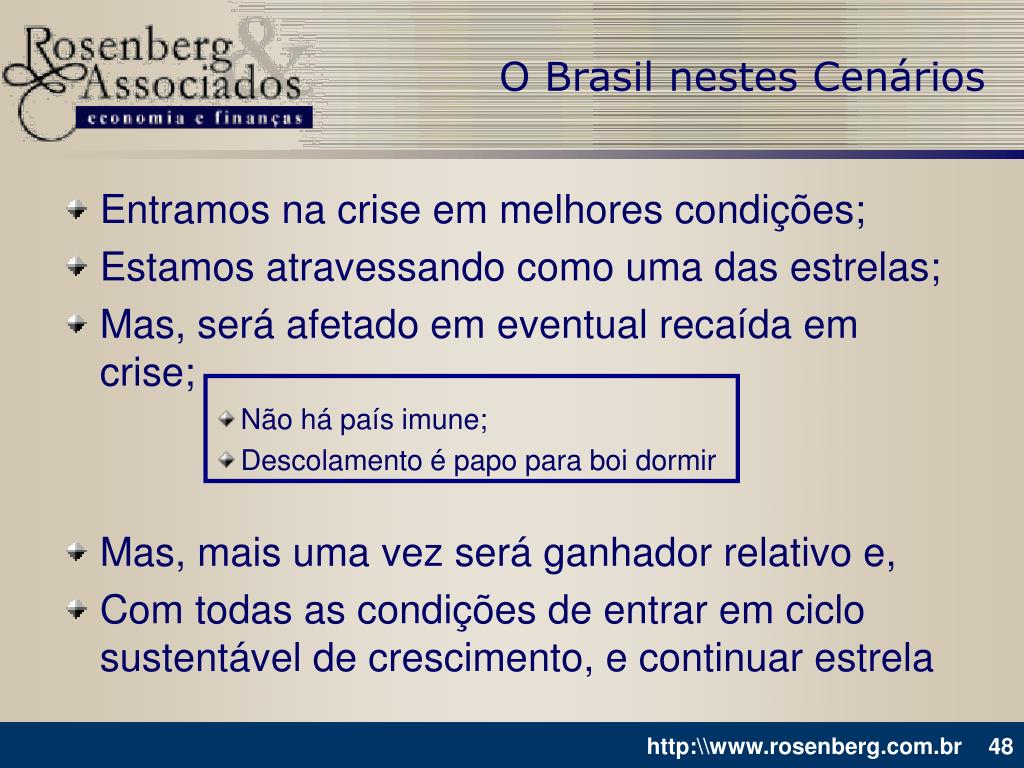 Rosenberg & Associados
economia e finanças

O Brasil nestes Cenários

Entramos na crise em melhores condições;

Estamos atravessando como uma das estrelas;

Mas, será afetado em eventual recaída em crise;

Não há país imune;

Descolamento é papo para boi dormir

Mas, mais uma vez será ganhador relativo e,

Com todas as condições de entrar em ciclo sustentável de crescimento, e continuar estrela

http:\\www.rosenberg.com.br 48